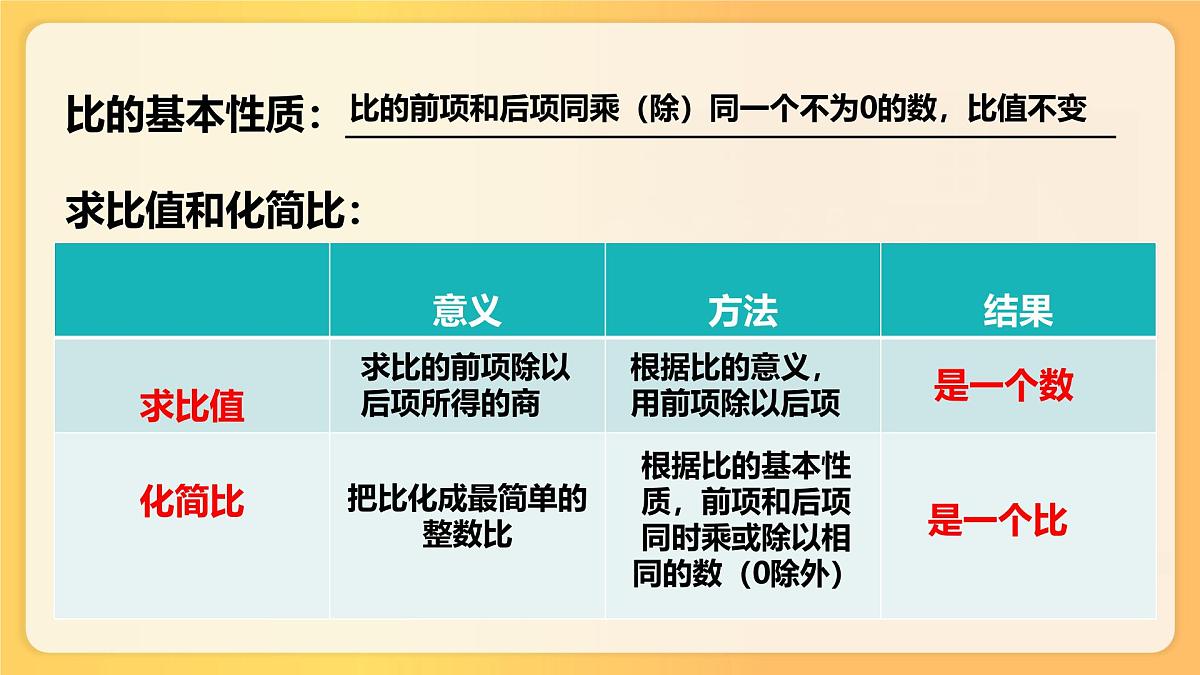 比的基本性质：比的前项和后项同乘（除）同一个不为0的数，比值不变

求比值和化简比：

| | 意义 | 方法 | 结果 |
|---|---|---|---|
| 求比值 | 求比的前项除以后项所得的商 | 根据比的意义，用前项除以后项 | 是一个数 |
| 化简比 | 把比化成最简单的整数比 | 根据比的基本性质，前项和后项同时乘或除以相同的数（0除外） | 是一个比 |